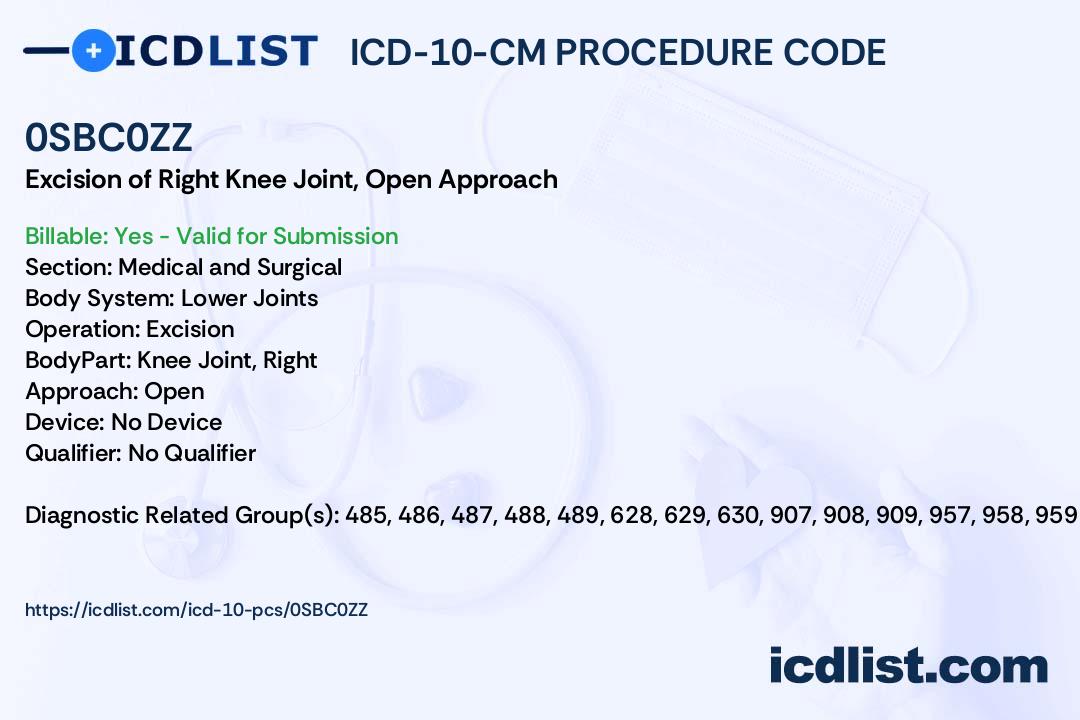 ICDLIST ICD-10-CM PROCEDURE CODE

0SBC0ZZ
Excision of Right Knee Joint, Open Approach

Billable: Yes - Valid for Submission
Section: Medical and Surgical
Body System: Lower Joints
Operation: Excision
BodyPart: Knee Joint, Right
Approach: Open
Device: No Device
Qualifier: No Qualifier

Diagnostic Related Group(s): 485, 486, 487, 488, 489, 628, 629, 630, 907, 908, 909, 957, 958, 959

https://icdlist.com/icd-10-pcs/0SBC0ZZ

icdlist.com